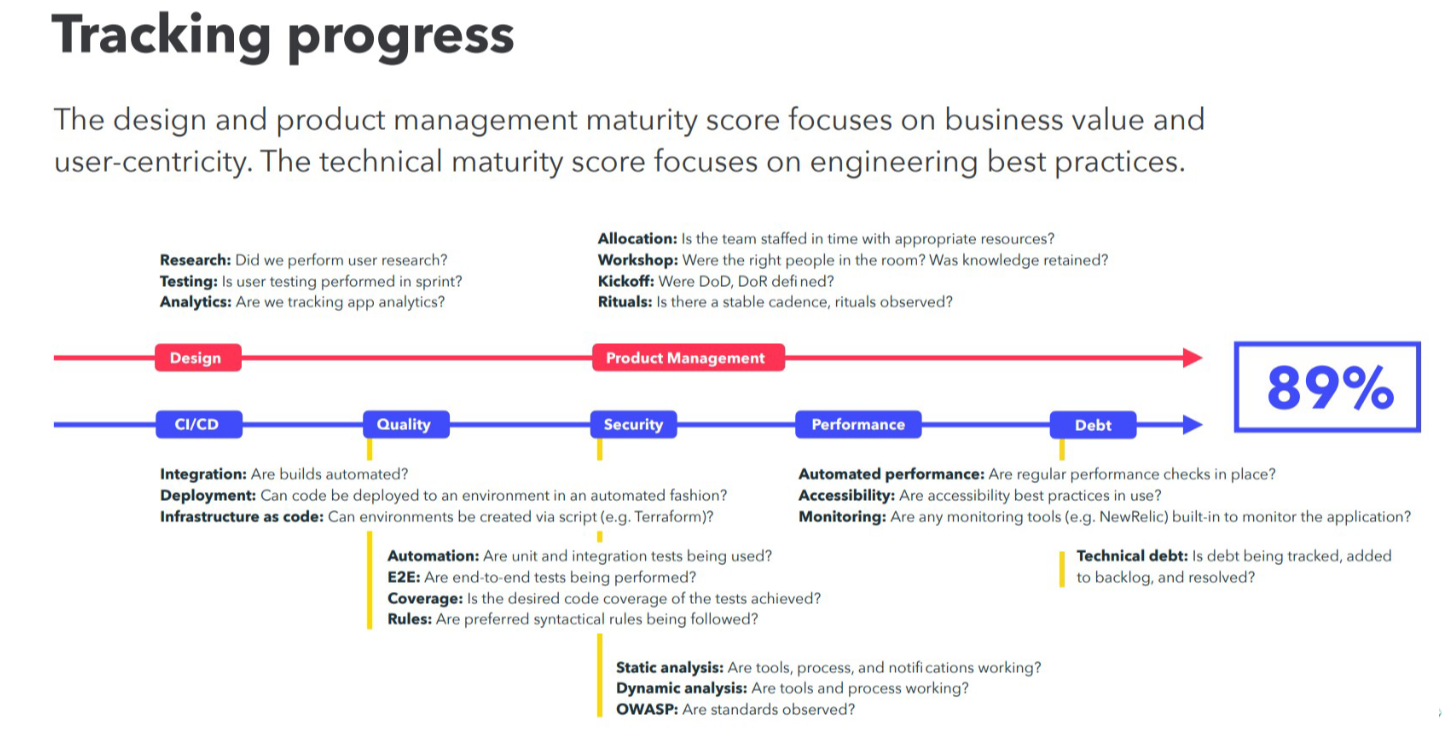 Tracking progress

The design and product management maturity score focuses on business value and user-centricity. The technical maturity score focuses on engineering best practices.

Research: Did we perform user research?
Testing: Is user testing performed in sprint?
Analytics: Are we tracking app analytics?

Allocation: Is the team staffed in time with appropriate resources?
Workshop: Were the right people in the room? Was knowledge retained?
Kickoff: Were DoD, DoR defined?
Rituals: Is there a stable cadence, rituals observed?

Design

Product Management

89%

CI/CD

Quality

Security

Performance

Debt

Integration: Are builds automated?
Deployment: Can code be deployed to an environment in an automated fashion?
Infrastructure as code: Can environments be created via script (e.g. Terraform)?

Automated performance: Are regular performance checks in place?
Accessibility: Are accessibility best practices in use?
Monitoring: Are any monitoring tools (e.g. NewRelic) built-in to monitor the application?

Automation: Are unit and integration tests being used?
E2E: Are end-to-end tests being performed?
Coverage: Is the desired code coverage of the tests achieved?
Rules: Are preferred syntactical rules being followed?

Technical debt: Is debt being tracked, added to backlog, and resolved?

Static analysis: Are tools, process, and notifications working?
Dynamic analysis: Are tools and process working?
OWASP: Are standards observed?